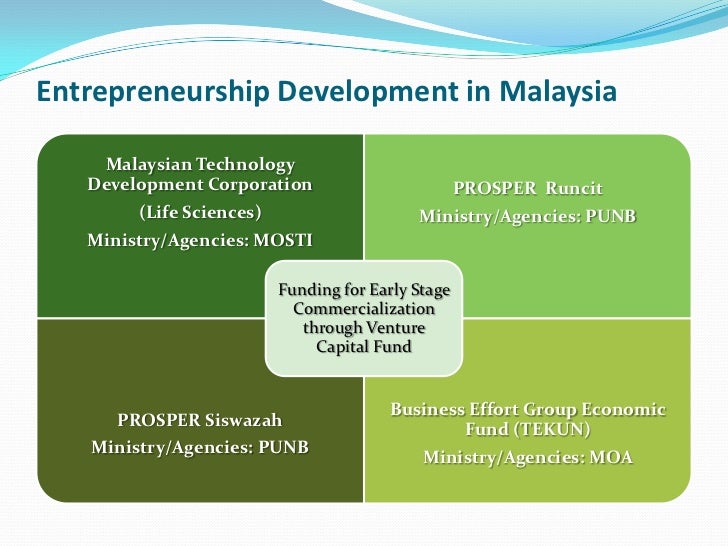 Entrepreneurship Development in Malaysia

Malaysian Technology Development Corporation
(Life Sciences)
Ministry/Agencies: MOSTI

PROSPER Runcit
Ministry/Agencies: PUNB

Funding for Early Stage Commercialization through Venture Capital Fund

PROSPER Siswazah
Ministry/Agencies: PUNB

Business Effort Group Economic Fund (TEKUN)
Ministry/Agencies: MOA